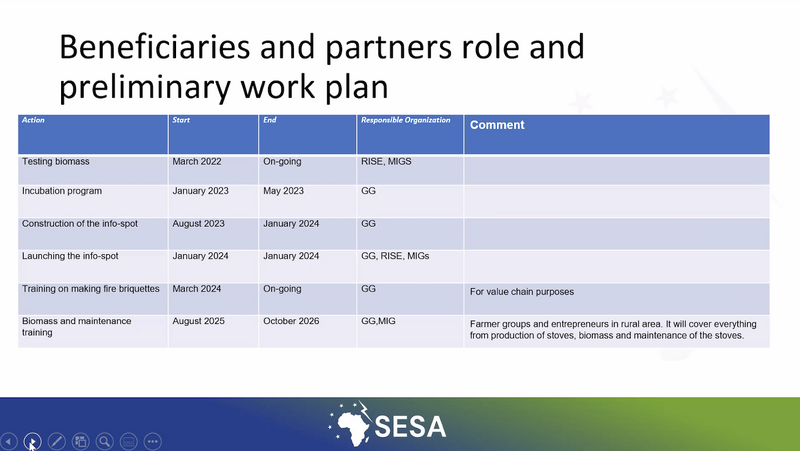 Beneficiaries and partners role and preliminary work plan

| Action | Start | End | Responsible Organization | Comment |
|---|---|---|---|---|
| Testing biomass | March 2022 | On-going | RISE, MIGS | |
| Incubation program | January 2023 | May 2023 | GG | |
| Construction of the info-spot | August 2023 | January 2024 | GG | |
| Launching the info-spot | January 2024 | January 2024 | GG, RISE, MIGs | |
| Training on making fire briquettes | March 2024 | On-going | GG | For value chain purposes |
| Biomass and maintenance training | August 2025 | October 2026 | GG,MIG | Farmer groups and entrepreneurs in rural area. It will cover everything from production of stoves, biomass and maintenance of the stoves. |

SESA